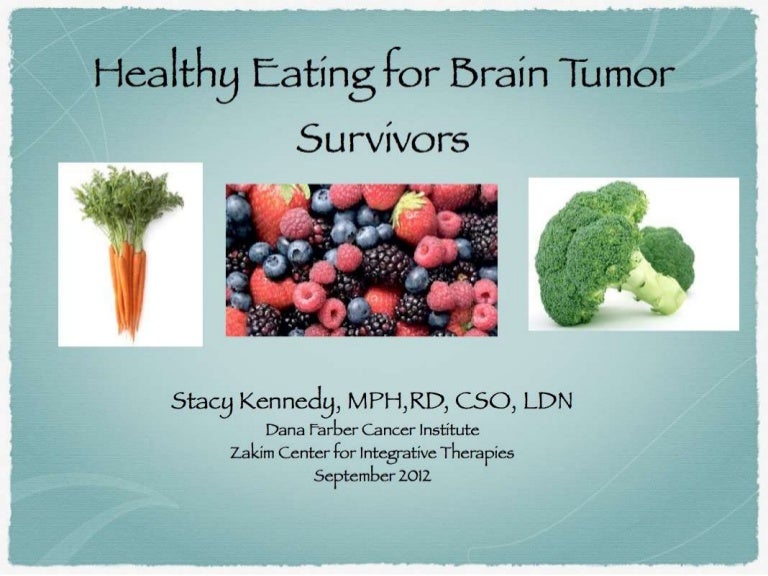 Healthy Eating for Brain Tumor Survivors

Stacy Kennedy, MPH,RD, CSO, LDN
Dana Farber Cancer Institute
Zakim Center for Integrative Therapies
September 2012